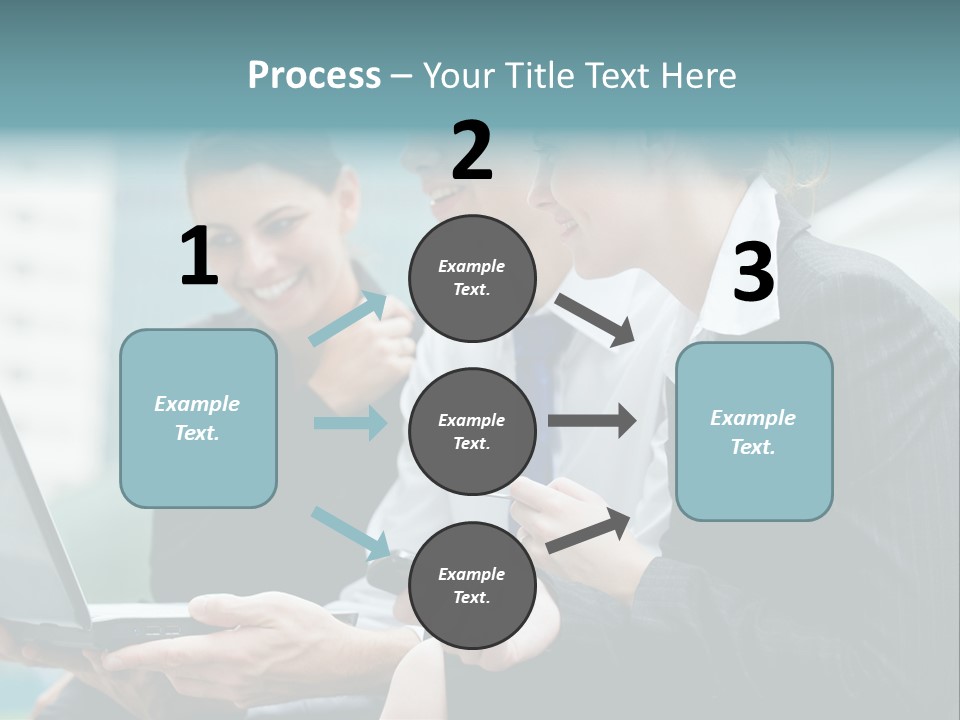 Process – Your Title Text Here

1

Example Text.

2

Example Text.

Example Text.

Example Text.

3

Example Text.